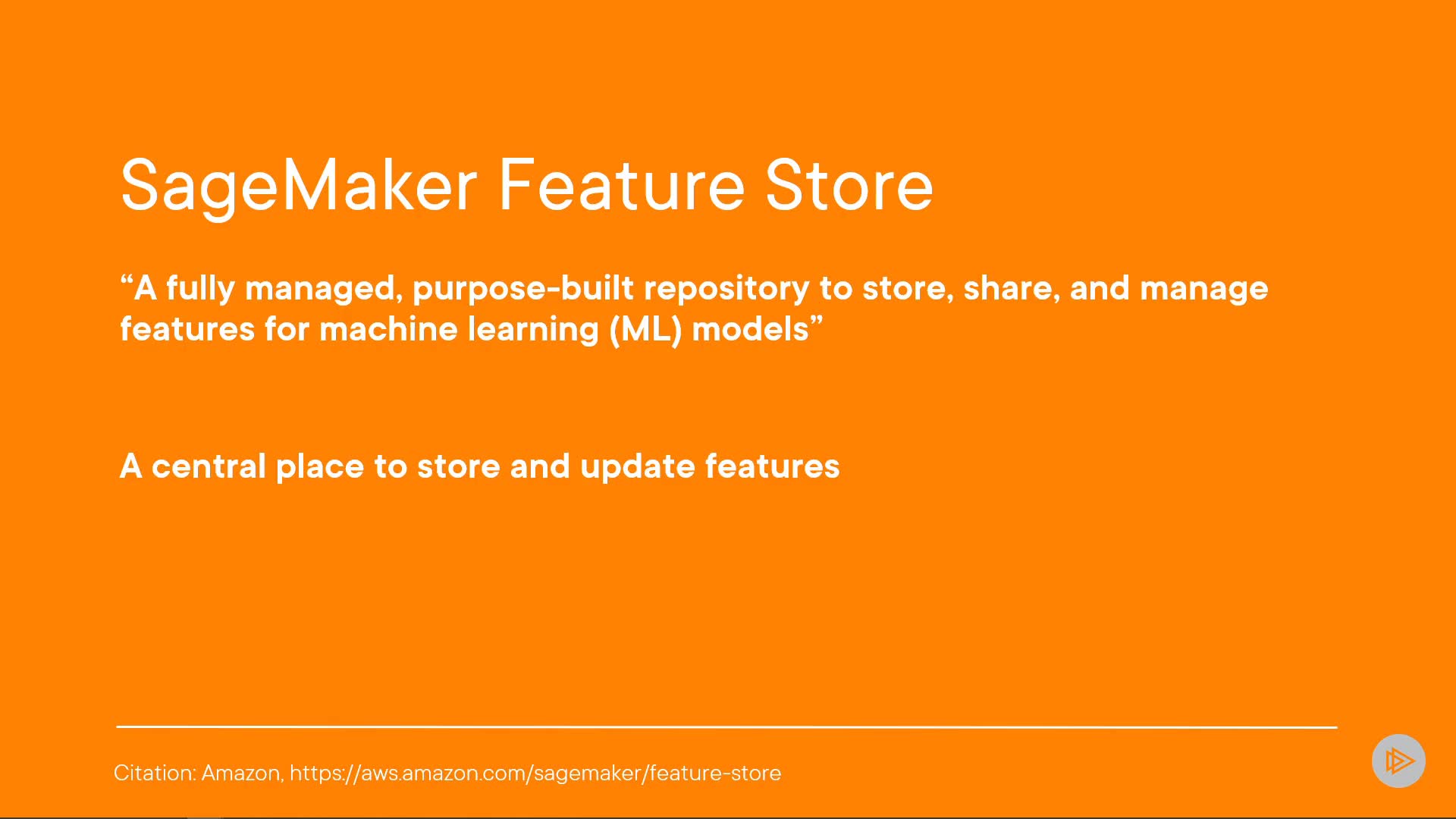 SageMaker Feature Store

“A fully managed, purpose-built repository to store, share, and manage features for machine learning (ML) models”

A central place to store and update features

Citation: Amazon, https://aws.amazon.com/sagemaker/feature-store